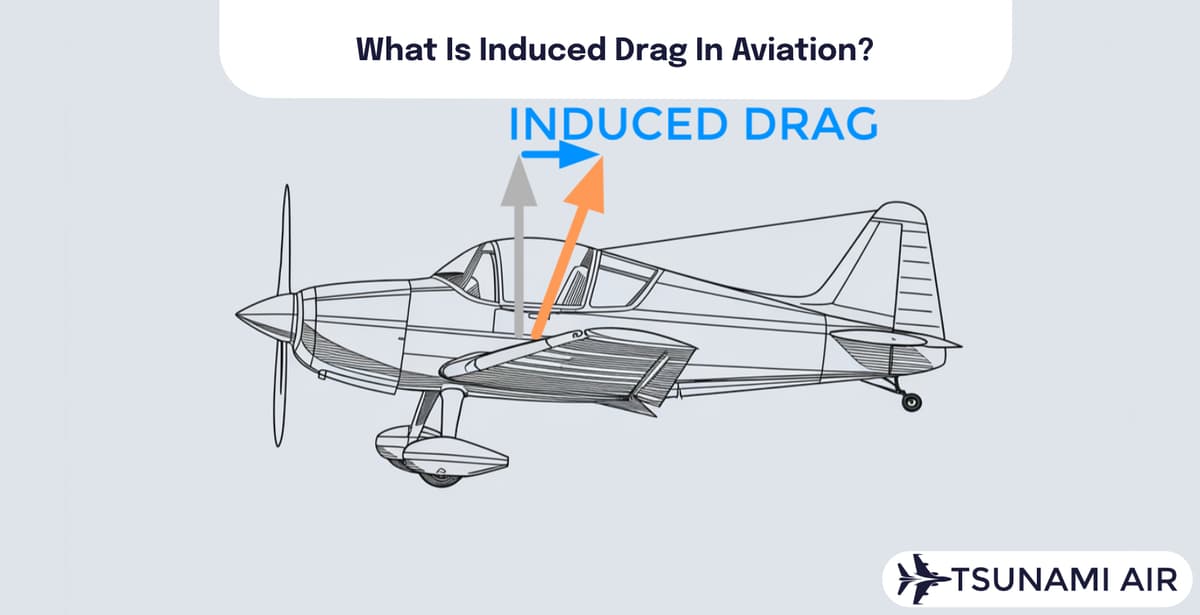 What Is Induced Drag In Aviation?

INDUCED DRAG

TSUNAMI AIR